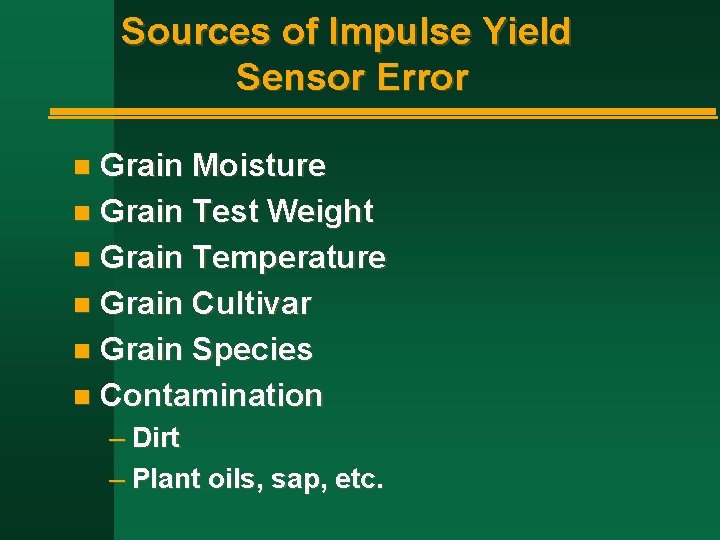 Sources of Impulse Yield Sensor Error

- Grain Moisture
- Grain Test Weight
- Grain Temperature
- Grain Cultivar
- Grain Species
- Contamination
  – Dirt
  – Plant oils, sap, etc.